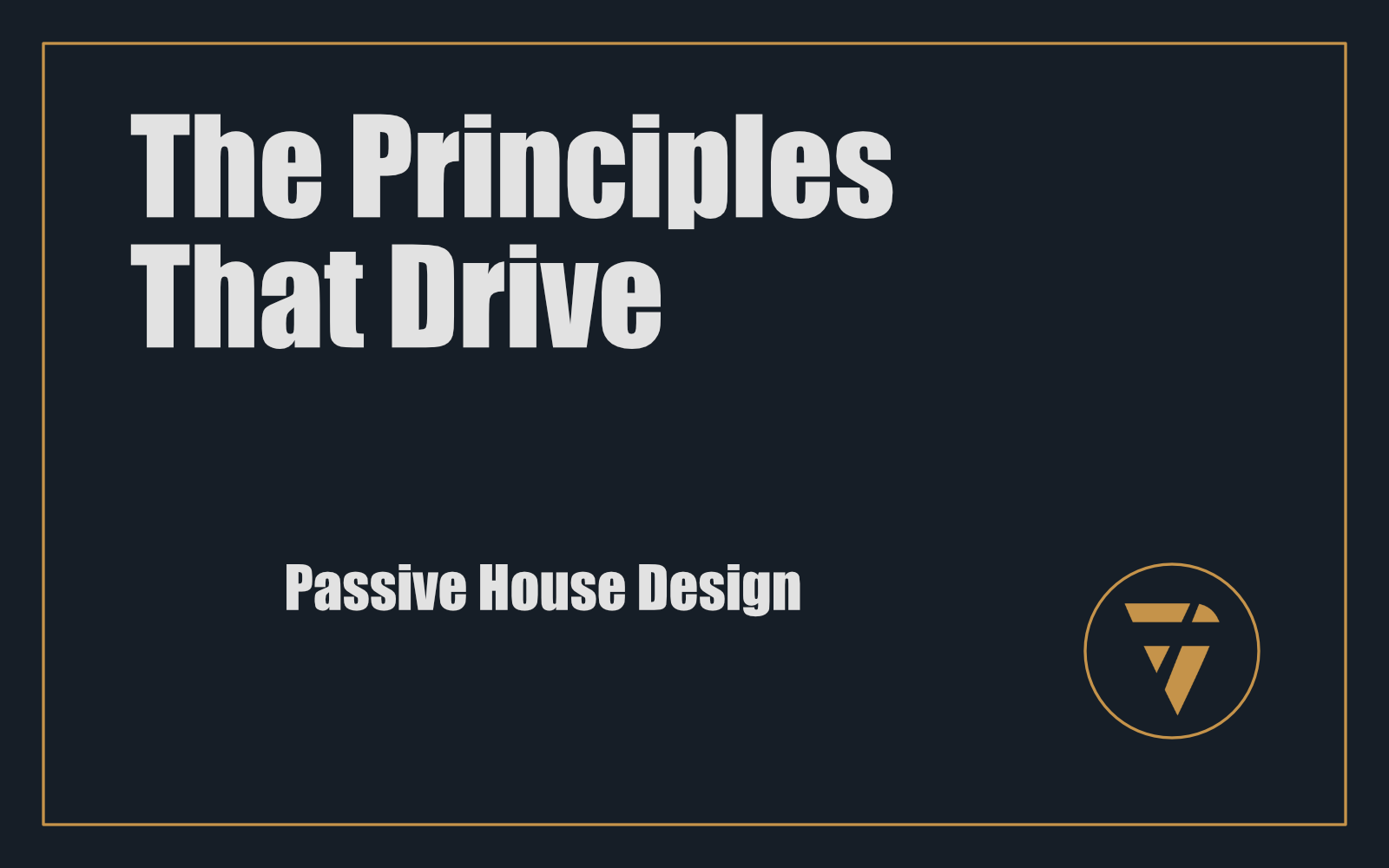 The Principles That Drive

Passive House Design